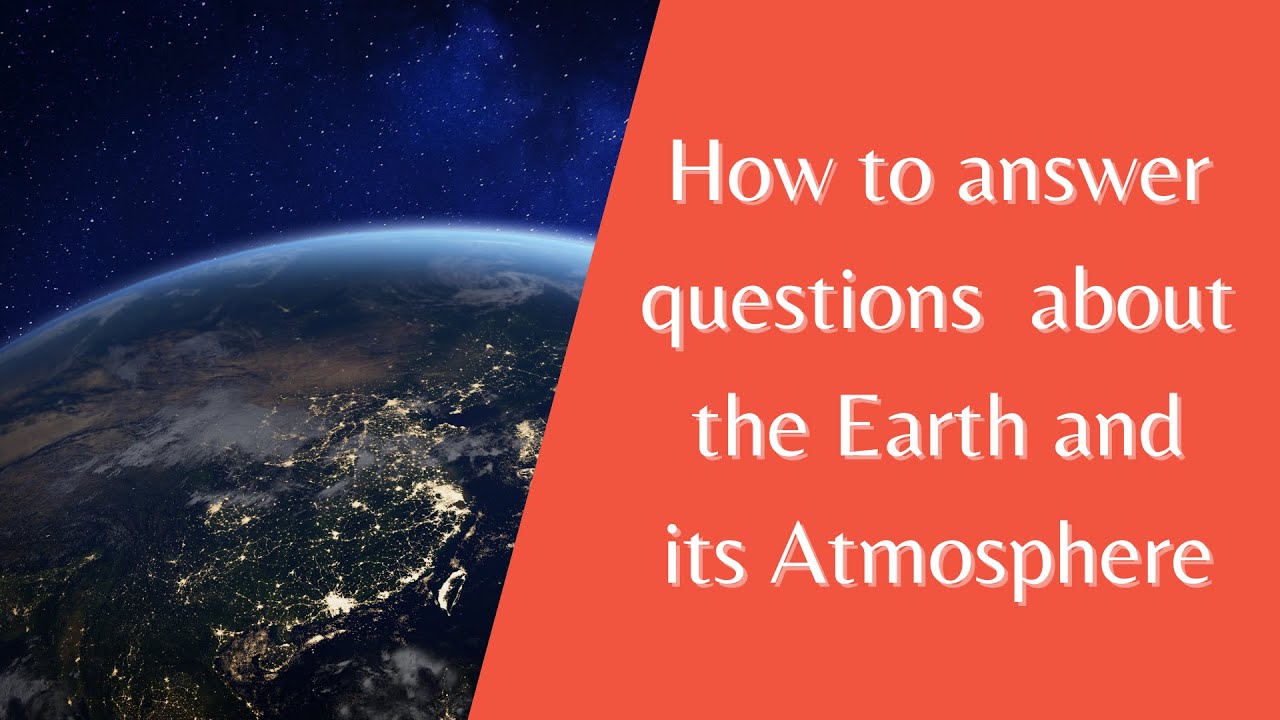 How to answer questions about the Earth and its Atmosphere